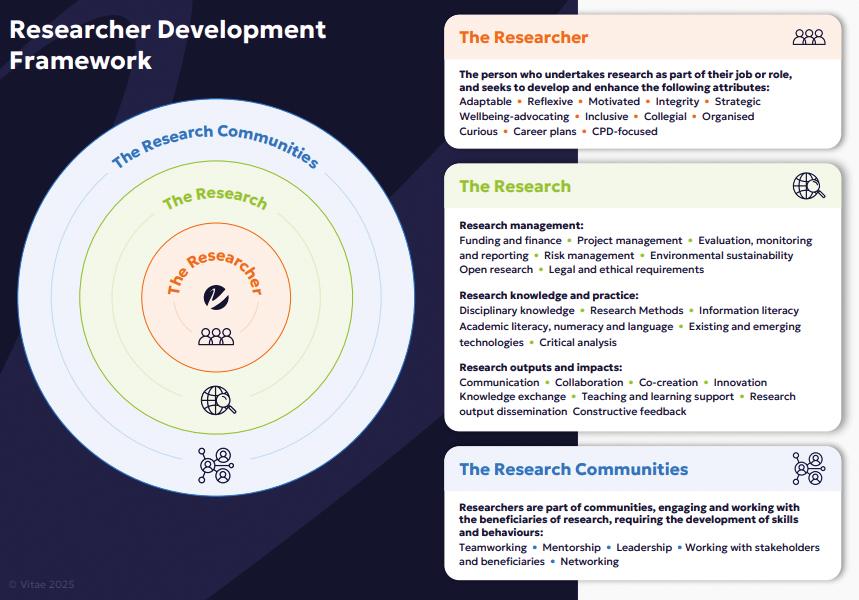 Researcher Development Framework

The Research Communities

The Research

The Researcher

© Vitae 2025

The Researcher

The person who undertakes research as part of their job or role, and seeks to develop and enhance the following attributes:
Adaptable • Reflexive • Motivated • Integrity • Strategic
Wellbeing-advocating • Inclusive • Collegial • Organised
Curious • Career plans • CPD-focused

The Research

Research management:
Funding and finance • Project management • Evaluation, monitoring and reporting • Risk management • Environmental sustainability
Open research • Legal and ethical requirements

Research knowledge and practice:
Disciplinary knowledge • Research Methods • Information literacy
Academic literacy, numeracy and language • Existing and emerging technologies • Critical analysis

Research outputs and impacts:
Communication • Collaboration • Co-creation • Innovation
Knowledge exchange • Teaching and learning support • Research output dissemination Constructive feedback

The Research Communities

Researchers are part of communities, engaging and working with the beneficiaries of research, requiring the development of skills and behaviours:
Teamworking • Mentorship • Leadership • Working with stakeholders and beneficiaries • Networking